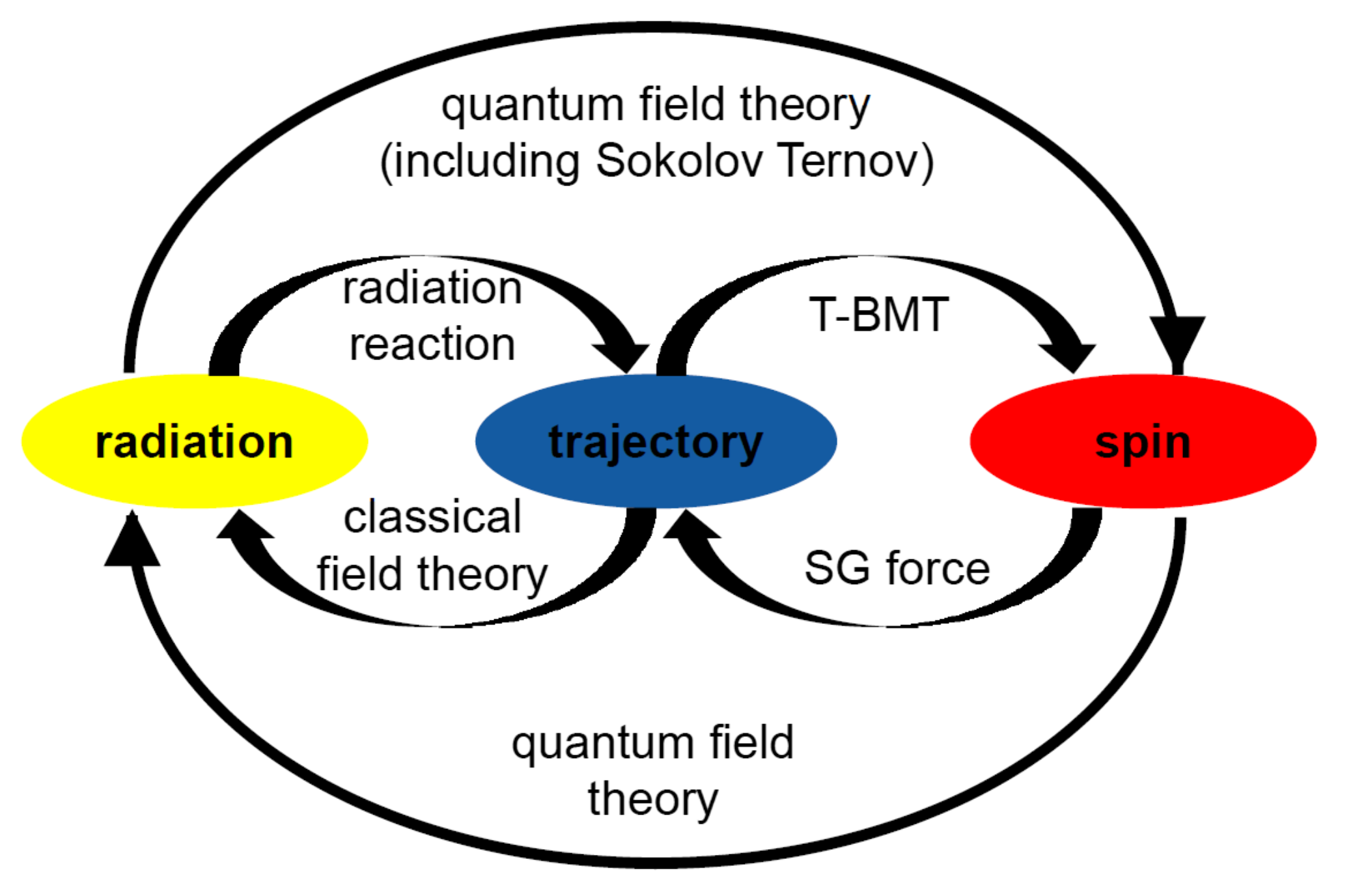 quantum field theory
(including Sokolov Ternov)

radiation reaction

T-BMT

radiation

trajectory

spin

classical field theory

SG force

quantum field theory